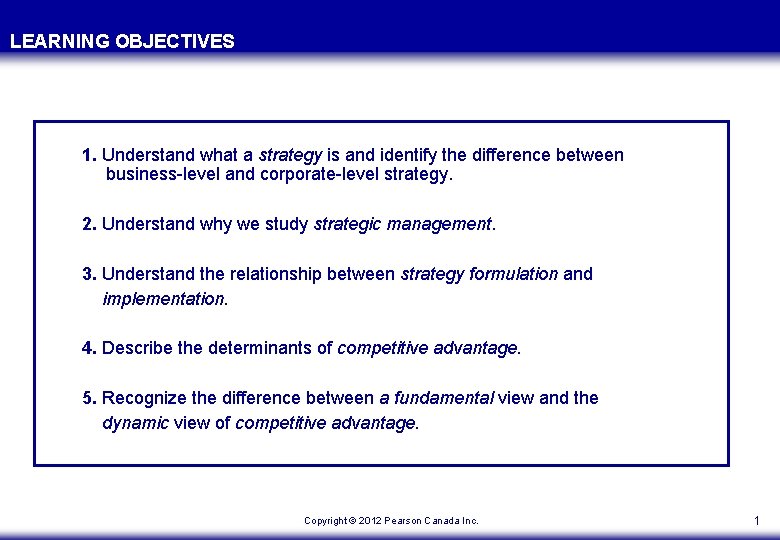 LEARNING OBJECTIVES

1. Understand what a strategy is and identify the difference between business-level and corporate-level strategy.

2. Understand why we study strategic management.

3. Understand the relationship between strategy formulation and implementation.

4. Describe the determinants of competitive advantage.

5. Recognize the difference between a fundamental view and the dynamic view of competitive advantage.

Copyright © 2012 Pearson Canada Inc.

1